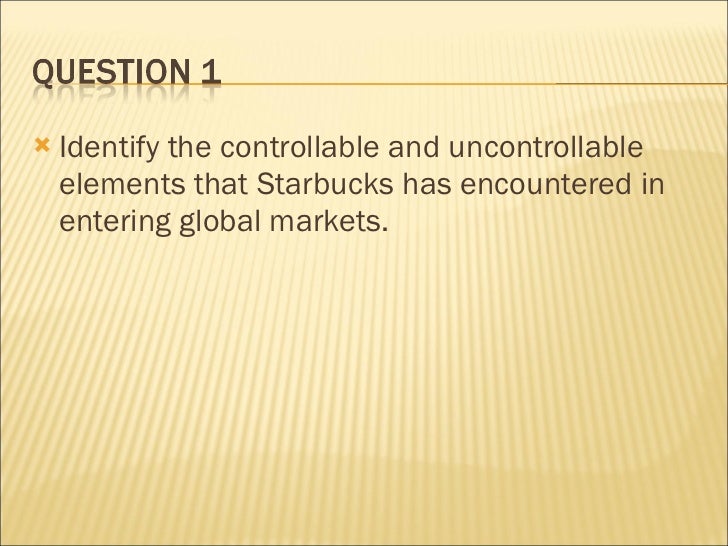 QUESTION 1

Identify the controllable and uncontrollable elements that Starbucks has encountered in entering global markets.